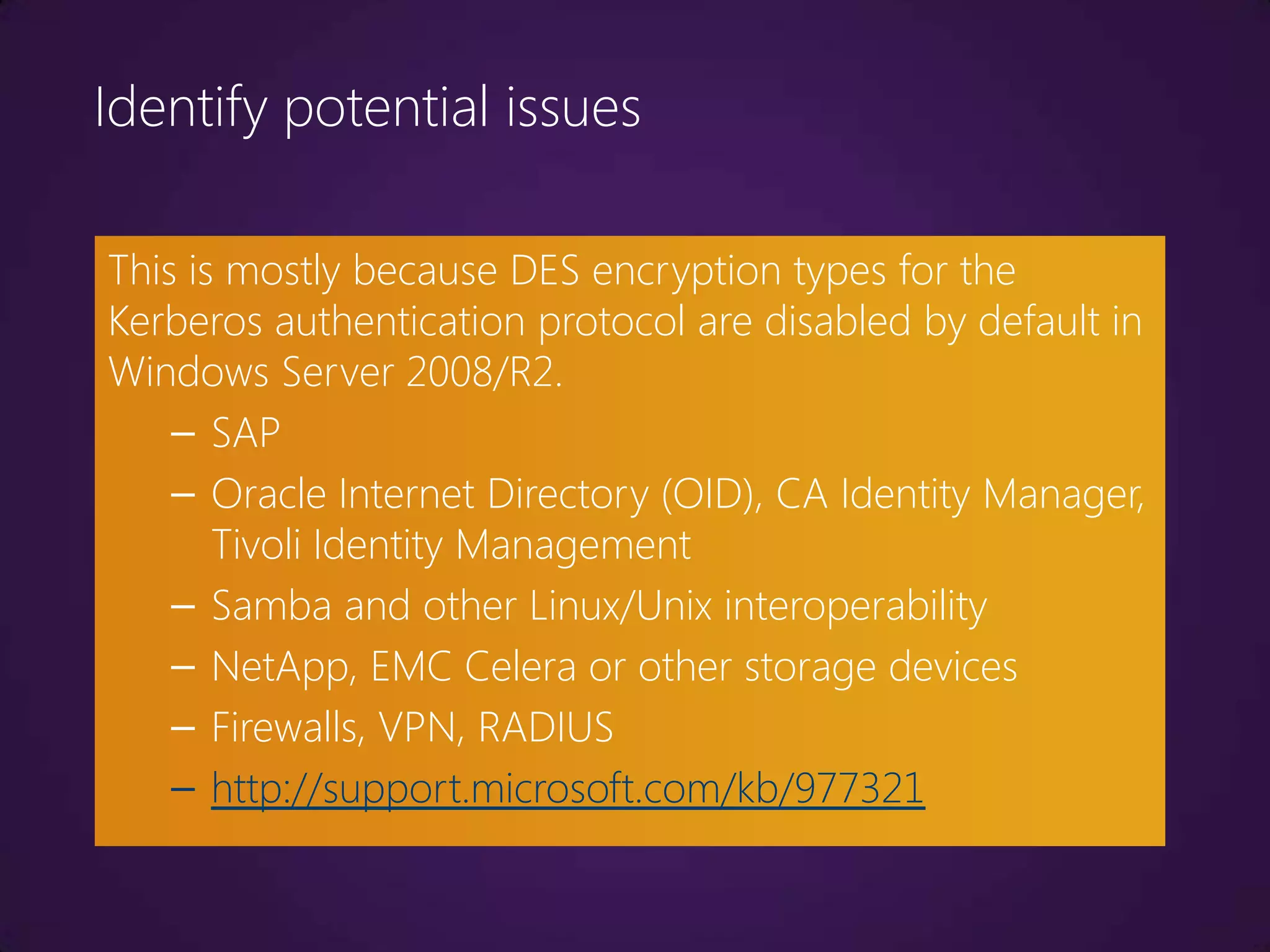 Identify potential issues

This is mostly because DES encryption types for the Kerberos authentication protocol are disabled by default in Windows Server 2008/R2.

– SAP
– Oracle Internet Directory (OID), CA Identity Manager, Tivoli Identity Management
– Samba and other Linux/Unix interoperability
– NetApp, EMC Celera or other storage devices
– Firewalls, VPN, RADIUS
– http://support.microsoft.com/kb/977321